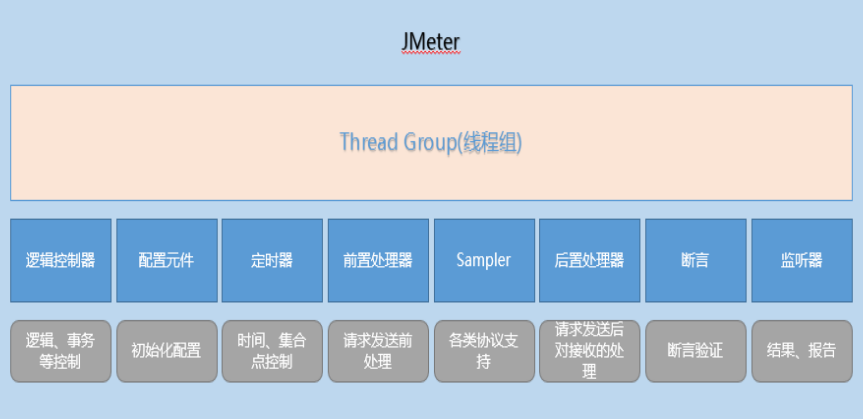 JMeter

Thread Group(线程组)

逻辑控制器

配置元件

定时器

前置处理器

Sampler

后置处理器

断言

监听器

逻辑、事务等控制

初始化配置

时间、集合点控制

请求发送前处理

各类协议支持

请求发送后对接收的处理

断言验证

结果、报告